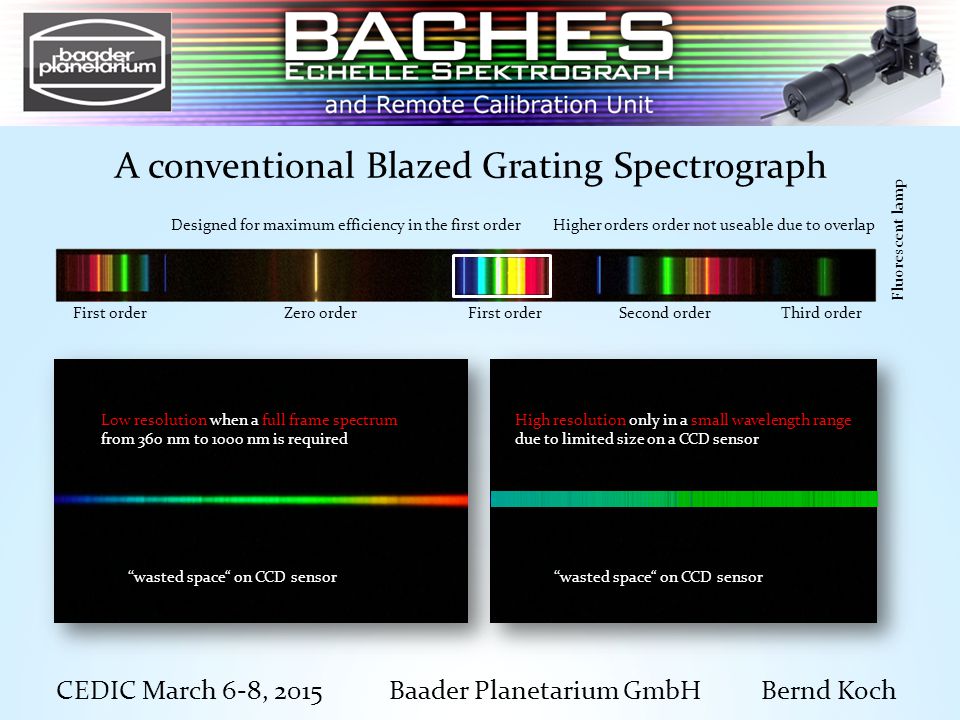 baader planetarium

BACHES
ECHELLE SPEKTROGRAPH
and Remote Calibration Unit

A conventional Blazed Grating Spectrograph

Designed for maximum efficiency in the first order

Higher orders order not useable due to overlap

Fluorescent lamp

First order

Zero order

First order

Second order

Third order

Low resolution when a full frame spectrum from 360 nm to 1000 nm is required

“wasted space“ on CCD sensor

High resolution only in a small wavelength range due to limited size on a CCD sensor

“wasted space“ on CCD sensor

CEDIC March 6-8, 2015

Baader Planetarium GmbH

Bernd Koch